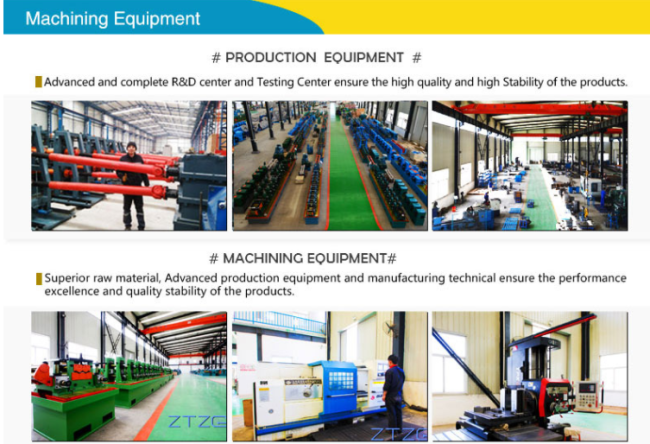 Machining Equipment

# PRODUCTION EQUIPMENT #

Advanced and complete R&D center and Testing Center ensure the high quality and high Stability of the products.

# MACHINING EQUIPMENT#

Superior raw material, Advanced production equipment and manufacturing technical ensure the performance excellence and quality stability of the products.

ZTZG

ZTZG